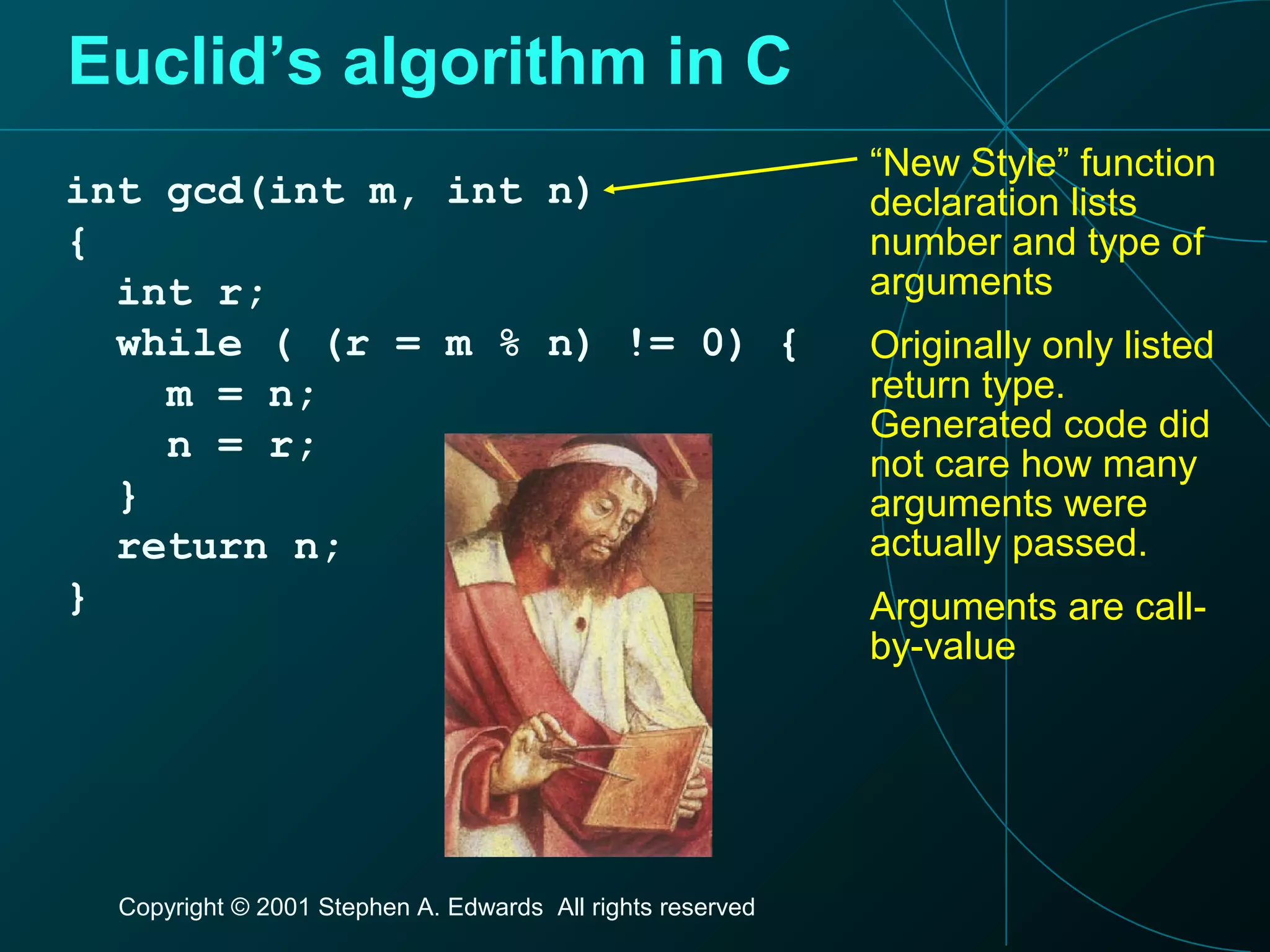 Euclid’s algorithm in C

int gcd(int m, int n)
{
  int r;
  while ( (r = m % n) != 0) {
    m = n;
    n = r;
  }
  return n;
}

“New Style” function declaration lists number and type of arguments

Originally only listed return type. Generated code did not care how many arguments were actually passed.

Arguments are call-by-value

Copyright © 2001 Stephen A. Edwards All rights reserved